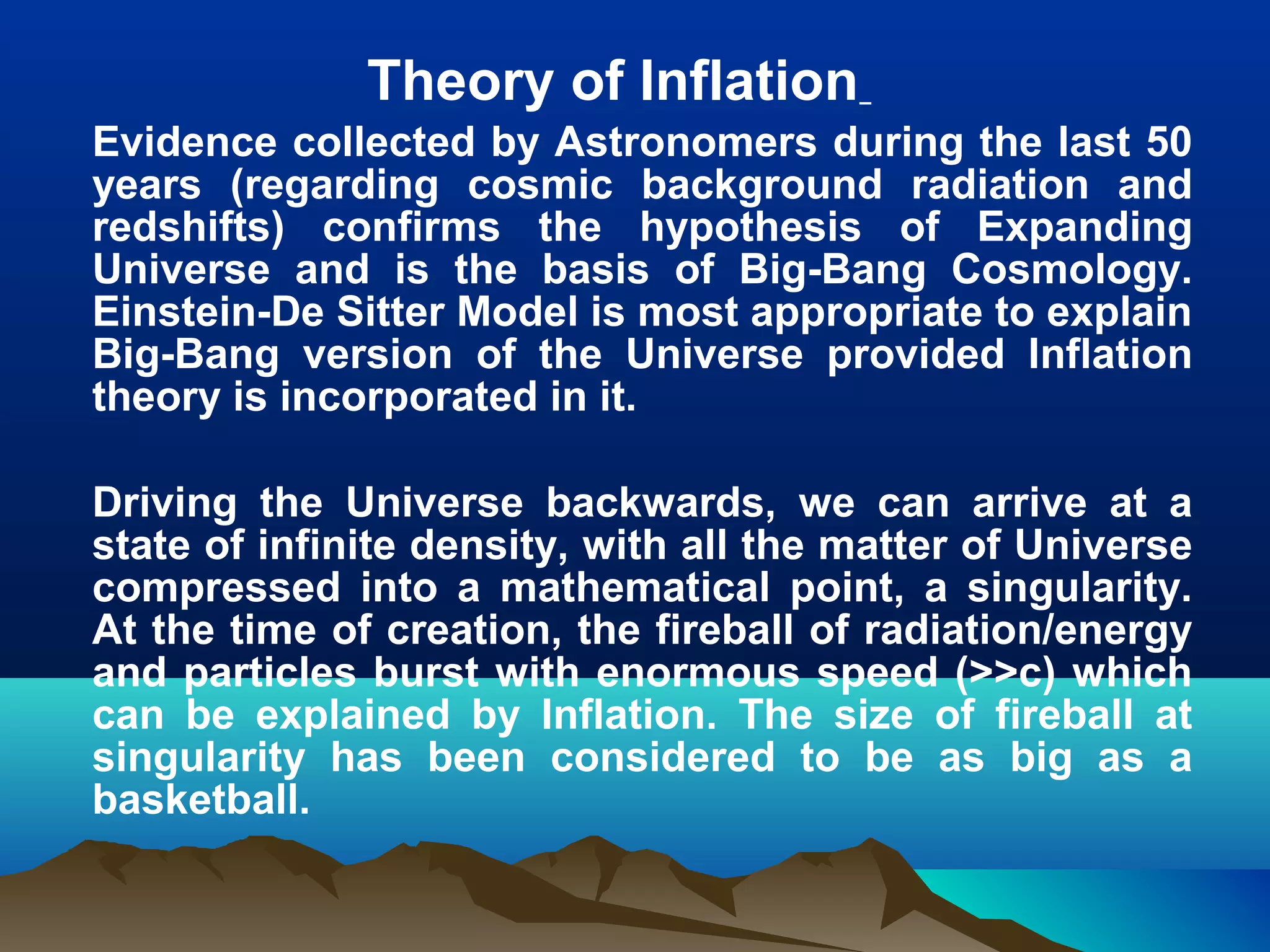 Theory of Inflation

Evidence collected by Astronomers during the last 50 years (regarding cosmic background radiation and redshifts) confirms the hypothesis of Expanding Universe and is the basis of Big-Bang Cosmology. Einstein-De Sitter Model is most appropriate to explain Big-Bang version of the Universe provided Inflation theory is incorporated in it.

Driving the Universe backwards, we can arrive at a state of infinite density, with all the matter of Universe compressed into a mathematical point, a singularity. At the time of creation, the fireball of radiation/energy and particles burst with enormous speed (>>c) which can be explained by Inflation. The size of fireball at singularity has been considered to be as big as a basketball.